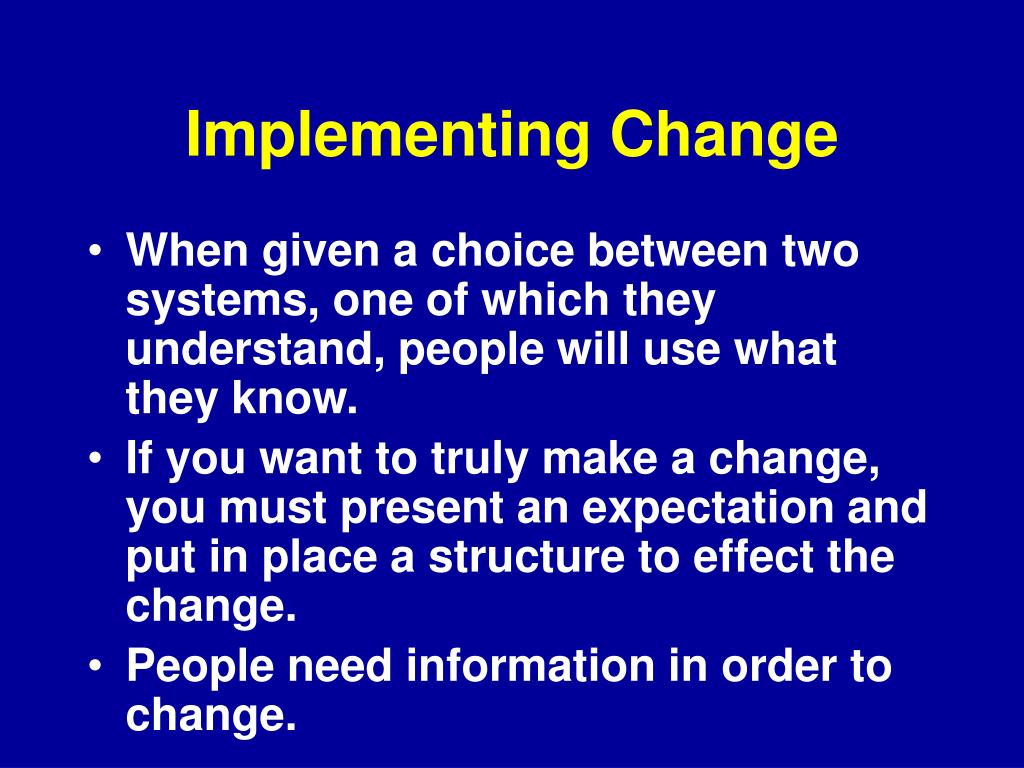 Implementing Change

• When given a choice between two systems, one of which they understand, people will use what they know.
• If you want to truly make a change, you must present an expectation and put in place a structure to effect the change.
• People need information in order to change.